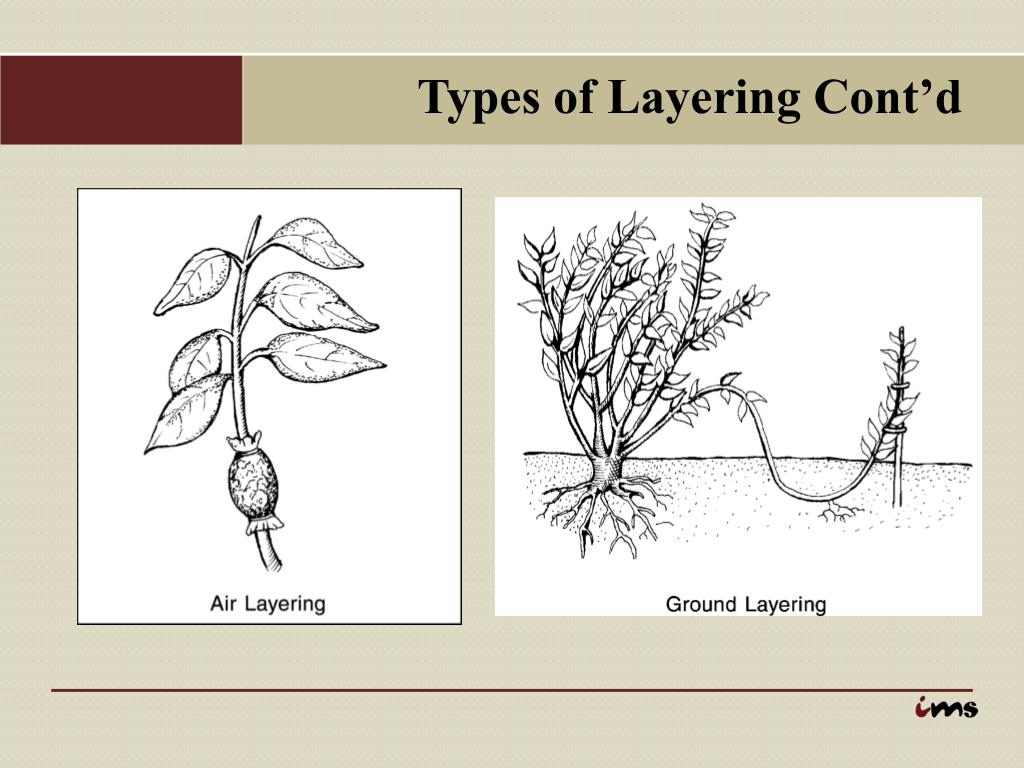 Types of Layering Cont’d

Air Layering

Ground Layering

ims